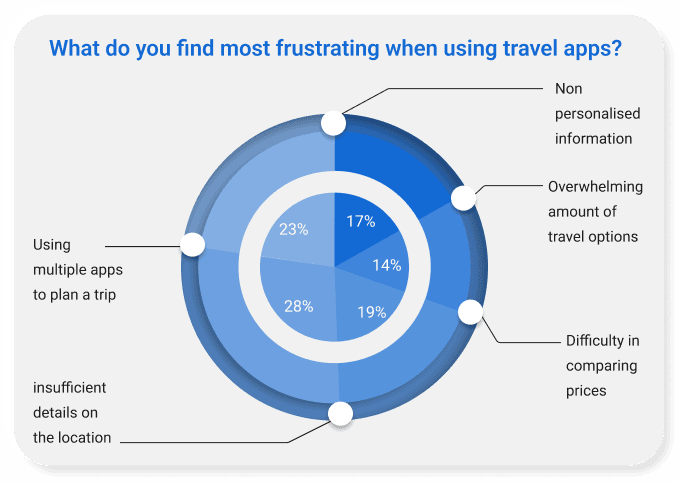 What do you find most frustrating when using travel apps?

Non personalised information

Overwhelming amount of travel options

Difficulty in comparing prices

insufficient details on the location

Using multiple apps to plan a trip

17%

14%

19%

28%

23%